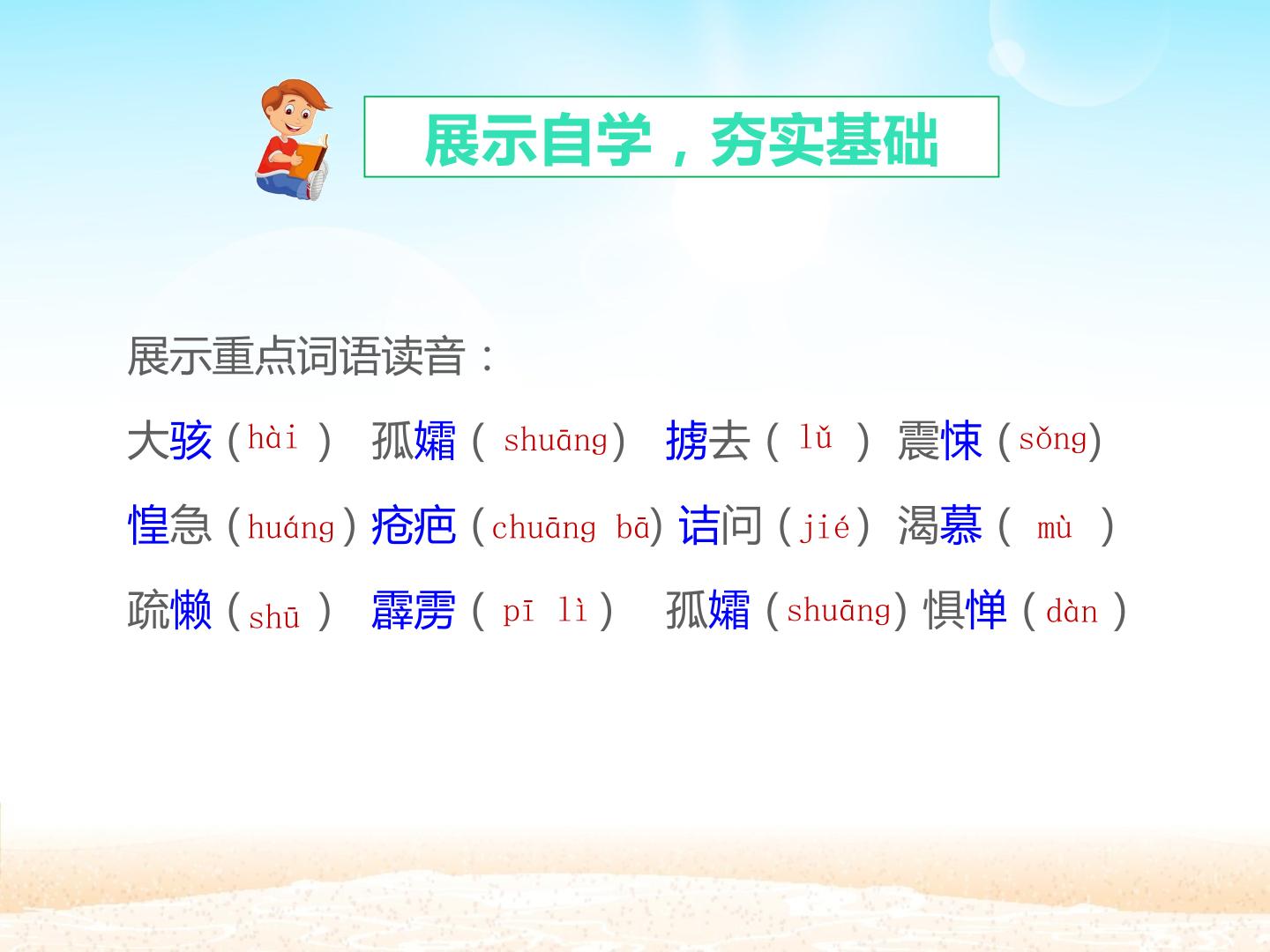 展示自学，夯实基础

展示重点词语读音：

大骇（hài） 孤孀（shuāng） 掳去（lǔ） 震悚（sǒng）

惶急（huáng）疮疤（chuāng bā）诘问（jié） 渴慕（mù）

疏懒（shū） 霹雳（pī lì） 孤孀（shuāng）惧惮（dàn）